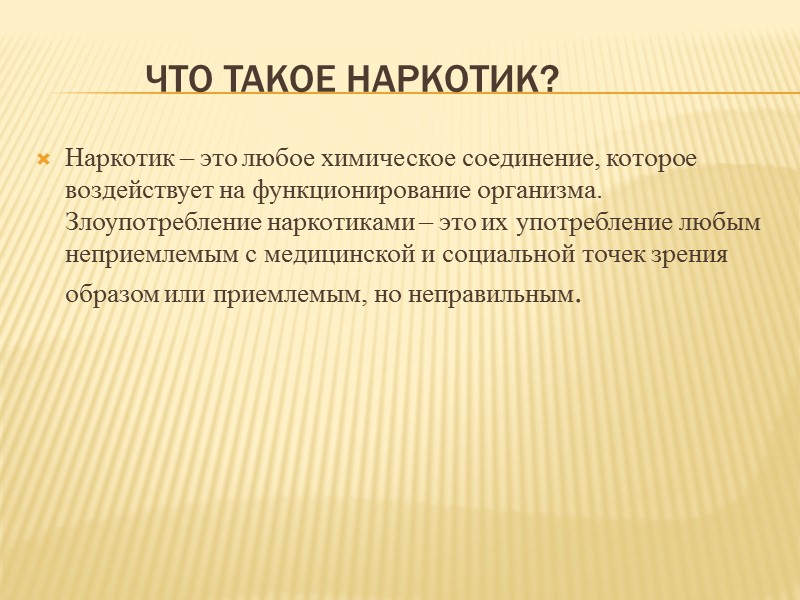 ЧТО ТАКОЕ НАРКОТИК?

Наркотик – это любое химическое соединение, которое воздействует на функционирование организма. Злоупотребление наркотиками – это их употребление любым неприемлемым с медицинской и социальной точек зрения образом или приемлемым, но неправильным.